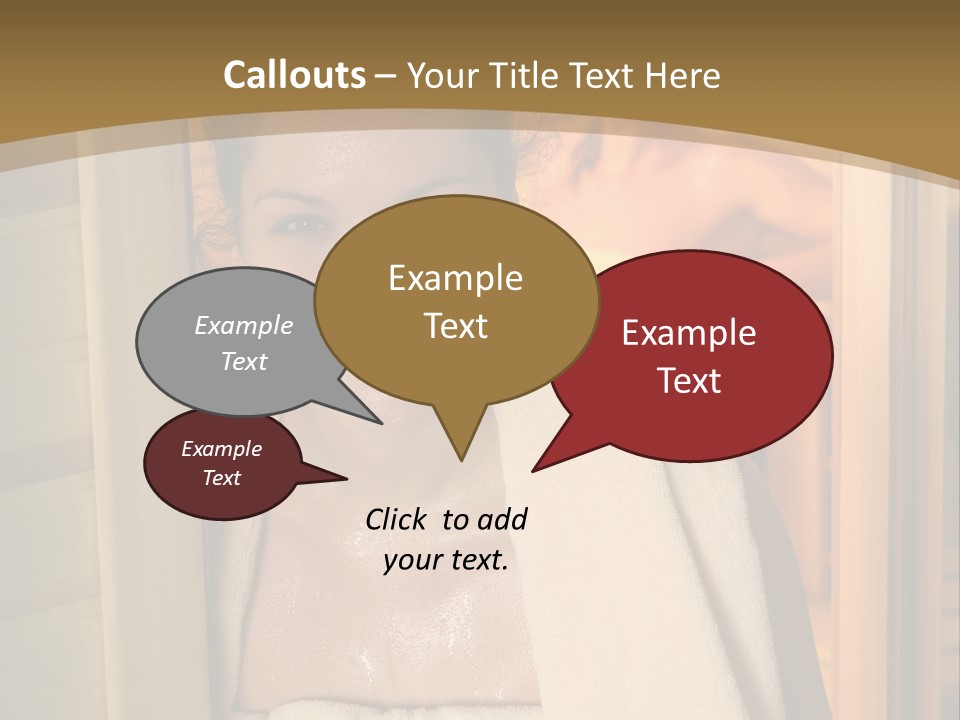 Callouts – Your Title Text Here

Example Text

Example Text

Example Text

Example Text

Click to add your text.